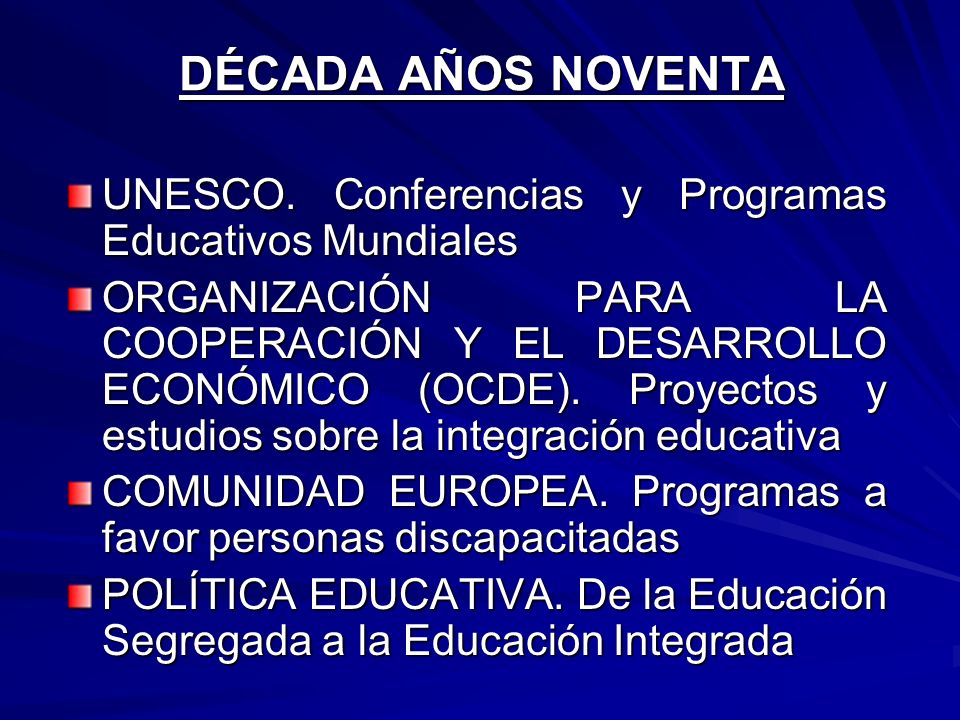 DÉCADA AÑOS NOVENTA

UNESCO. Conferencias y Programas Educativos Mundiales

ORGANIZACIÓN PARA LA COOPERACIÓN Y EL DESARROLLO ECONÓMICO (OCDE). Proyectos y estudios sobre la integración educativa

COMUNIDAD EUROPEA. Programas a favor personas discapacitadas

POLÍTICA EDUCATIVA. De la Educación Segregada a la Educación Integrada